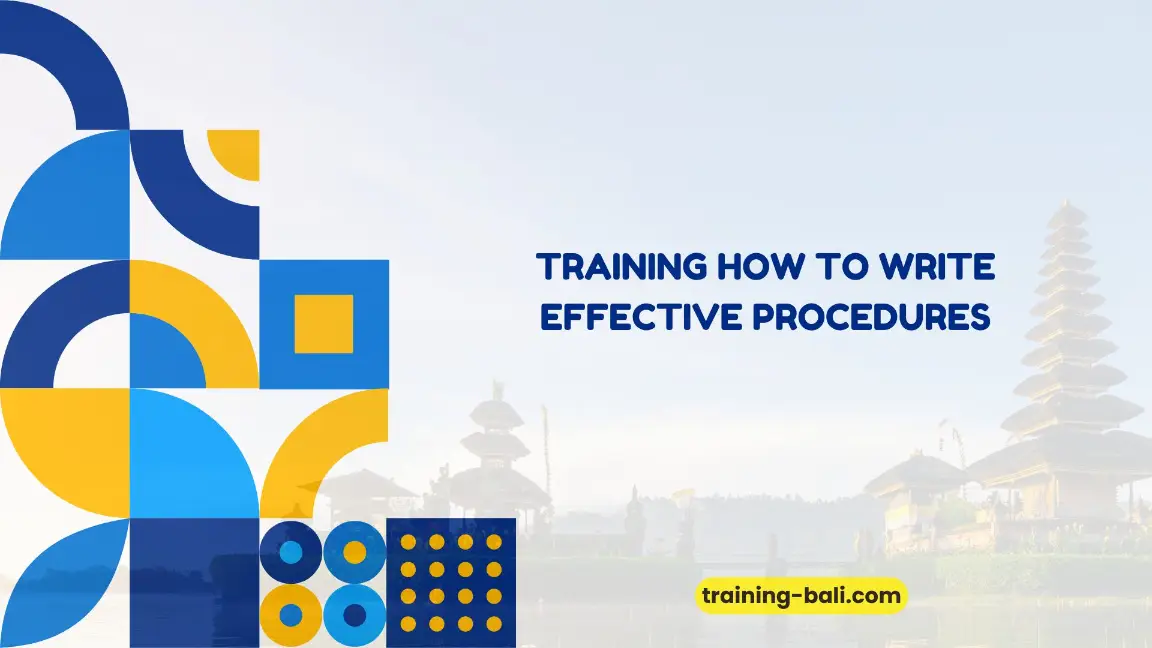 TRAINING HOW TO WRITE EFFECTIVE PROCEDURES

training-bali.com